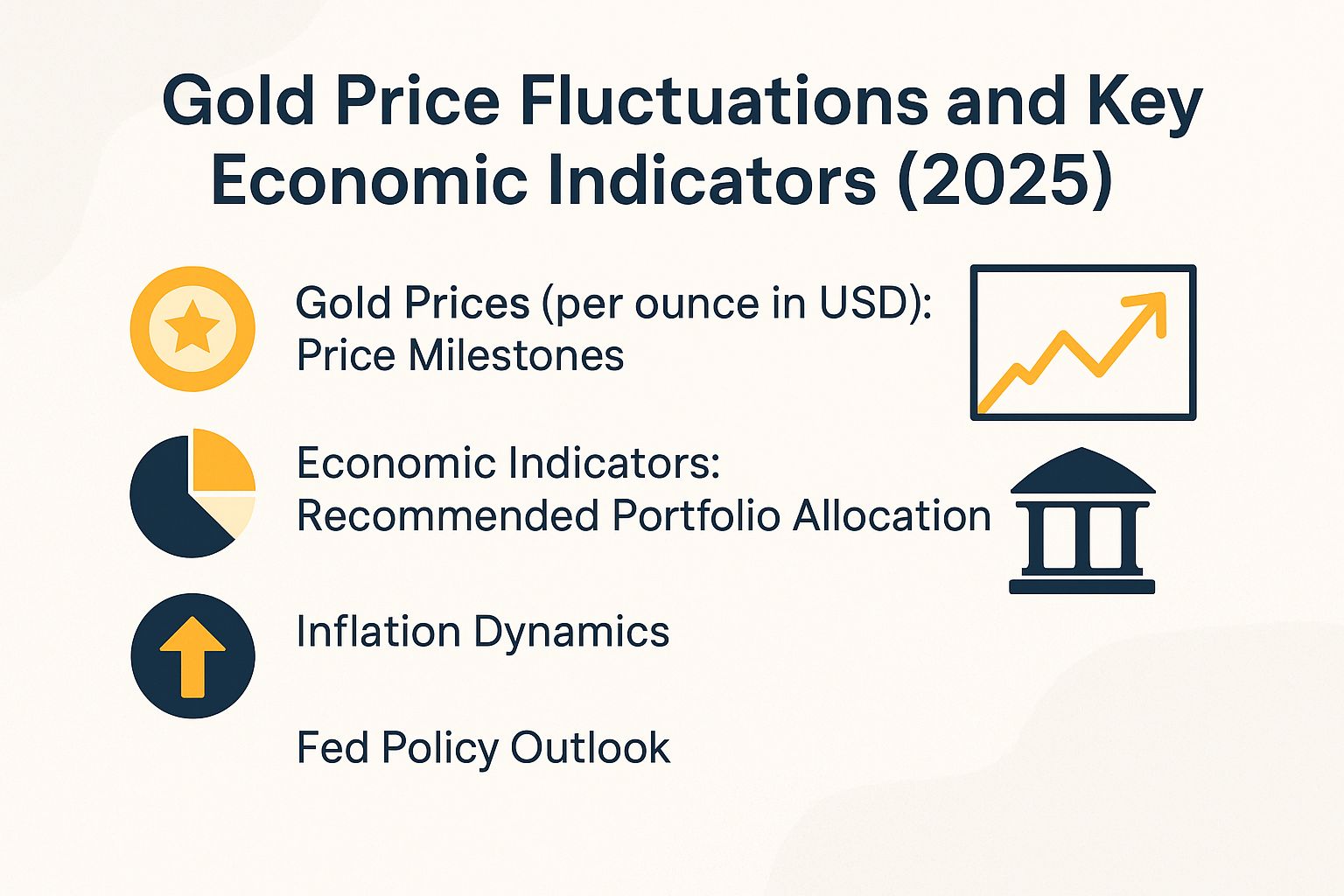 Gold Price Fluctuations and Key Economic Indicators (2025)

Gold Prices (per ounce in USD): Price Milestones

Economic Indicators: Recommended Portfolio Allocation

Inflation Dynamics

Fed Policy Outlook